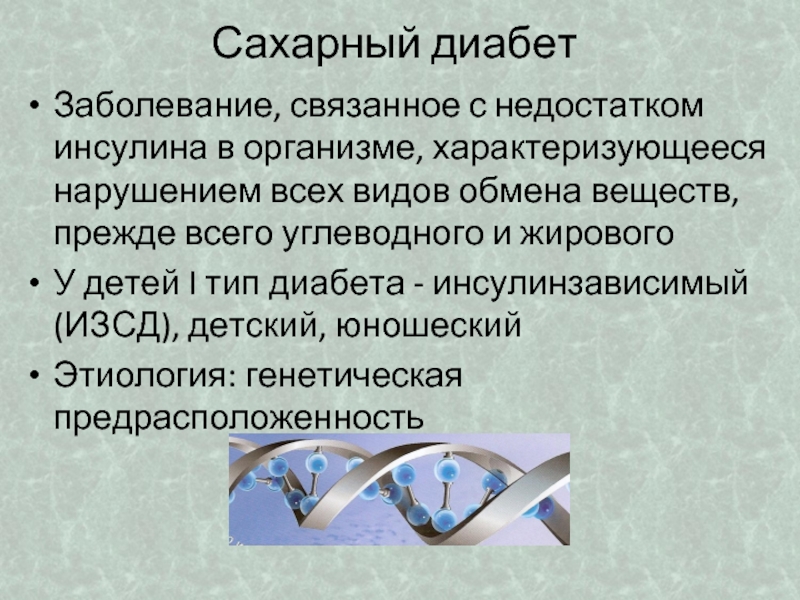 Сахарный диабет

• Заболевание, связанное с недостатком инсулина в организме, характеризующееся нарушением всех видов обмена веществ, прежде всего углеводного и жирового
• У детей I тип диабета - инсулинзависимый (ИЗСД), детский, юношеский
• Этиология: генетическая предрасположенность